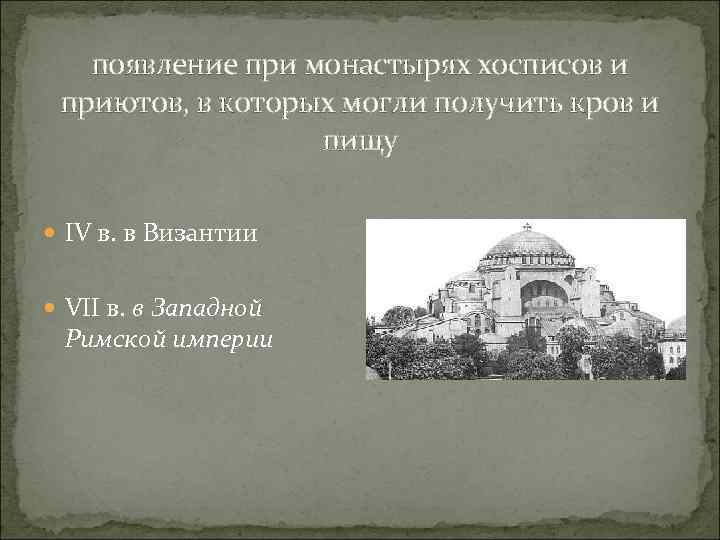 появление при монастырях хосписов и приютов, в которых могли получить кров и пищу

IV в. в Византии

VII в. в Западной Римской империи